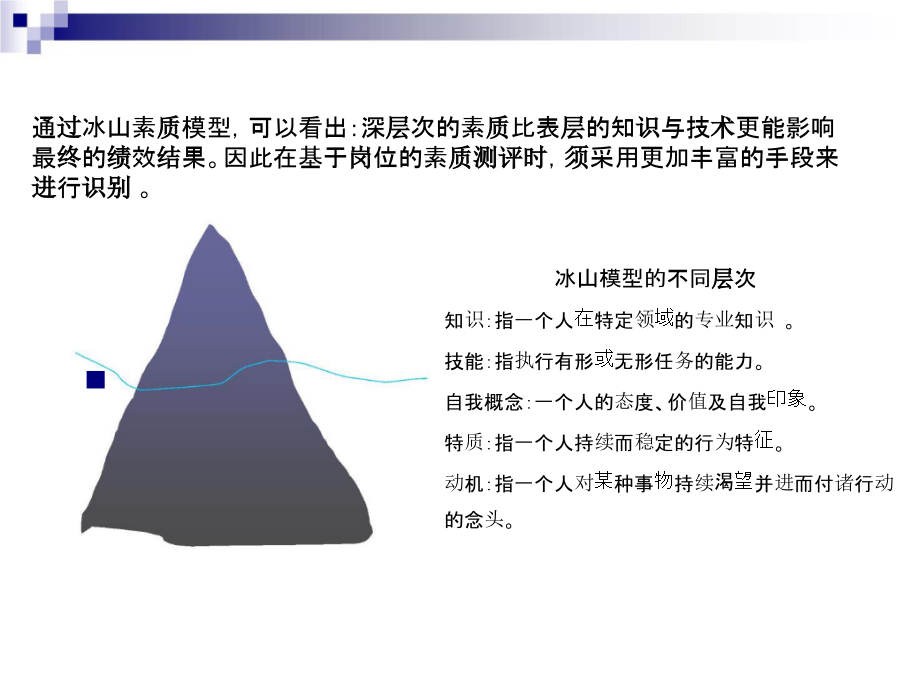 通过冰山素质模型，可以看出：深层次的素质比表层的知识与技术更能影响最终的绩效结果。因此在基于岗位的素质测评时，须采用更加丰富的手段来进行识别 。

冰山模型的不同层次

知识：指一个人在特定领域的专业知识 。

技能：指执行有形或无形任务的能力。

自我概念：一个人的态度、价值及自我印象。

特质：指一个人持续而稳定的行为特征。

动机：指一个人对某种事物持续渴望并进而付诸行动的念头。